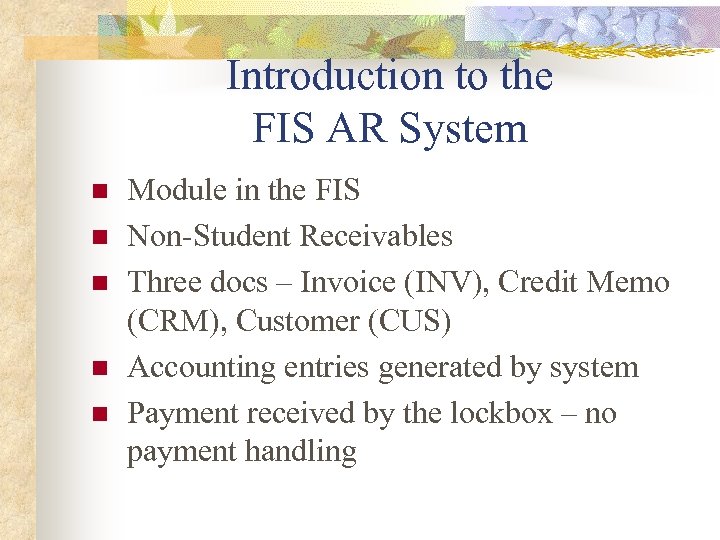 Introduction to the FIS AR System

- Module in the FIS
- Non-Student Receivables
- Three docs – Invoice (INV), Credit Memo (CRM), Customer (CUS)
- Accounting entries generated by system
- Payment received by the lockbox – no payment handling